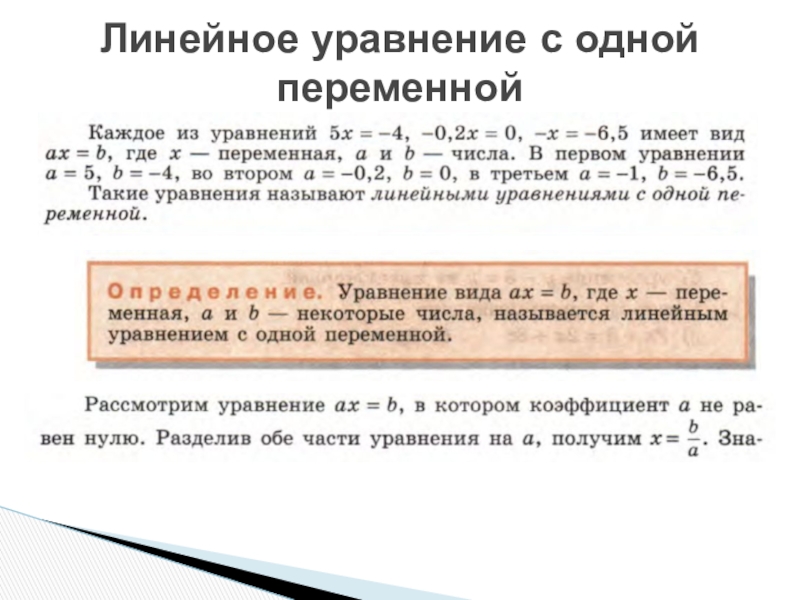 Линейное уравнение с одной переменной

Каждое из уравнений $5x = -4$, $-0,2x = 0$, $-x = -6,5$ имеет вид $ax = b$, где $x$ — переменная, $a$ и $b$ — числа. В первом уравнении $a = 5$, $b = -4$, во втором $a = -0,2$, $b = 0$, в третьем $a = -1$, $b = -6,5$. Такие уравнения называют линейными уравнениями с одной переменной.

Определение. Уравнение вида $ax = b$, где $x$ — переменная, $a$ и $b$ — некоторые числа, называется линейным уравнением с одной переменной.

Рассмотрим уравнение $ax = b$, в котором коэффициент $a$ не равен нулю. Разделив обе части уравнения на $a$, получим $x = \frac{b}{a}$. Зна-